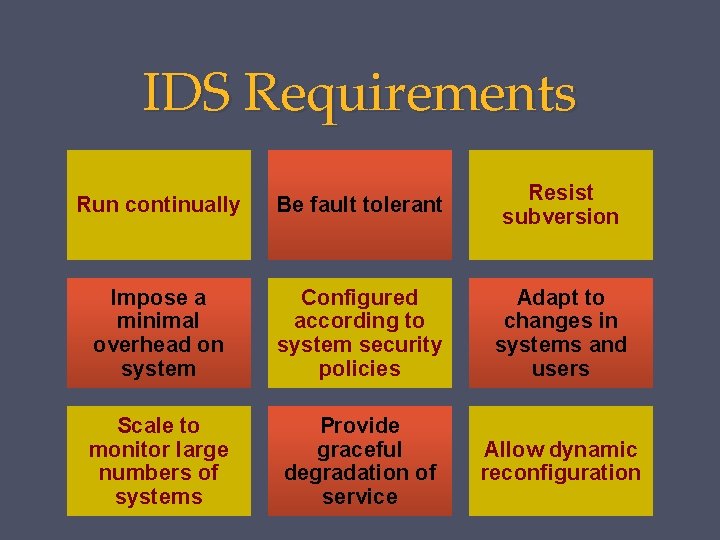 IDS Requirements

Run continually

Be fault tolerant

Resist subversion

Impose a minimal overhead on system

Configured according to system security policies

Adapt to changes in systems and users

Scale to monitor large numbers of systems

Provide graceful degradation of service

Allow dynamic reconfiguration